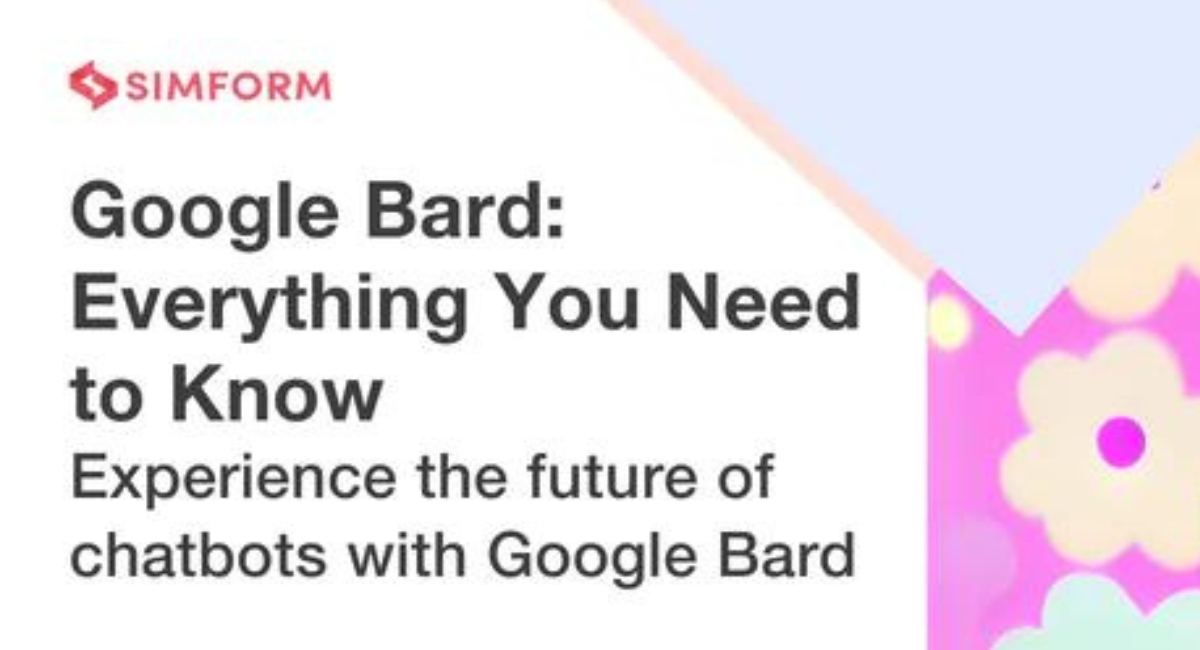 SIMFORM

Google Bard: Everything You Need to Know

Experience the future of chatbots with Google Bard